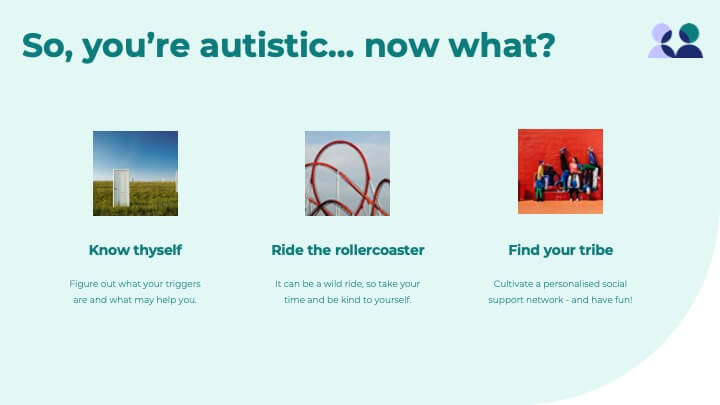 So, you're autistic... now what?

Know thyself

Figure out what your triggers are and what may help you.

Ride the rollercoaster

It can be a wild ride, so take your time and be kind to yourself.

Find your tribe

Cultivate a personalised social support network - and have fun!